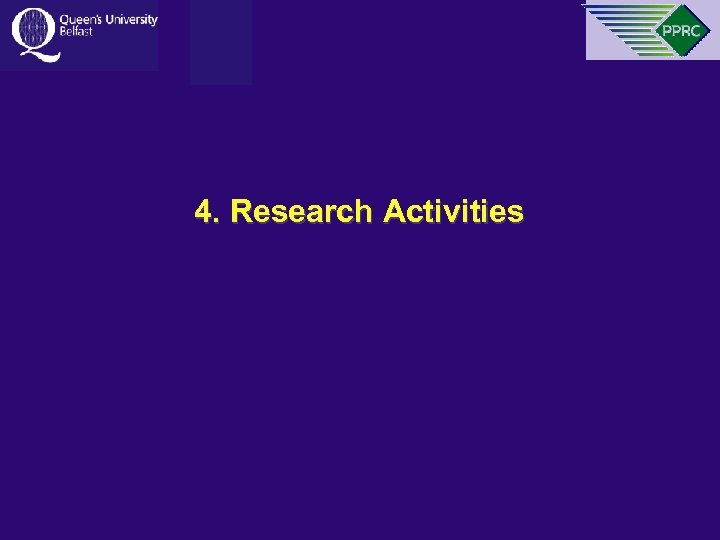 Queen's University Belfast

PPRC

4. Research Activities